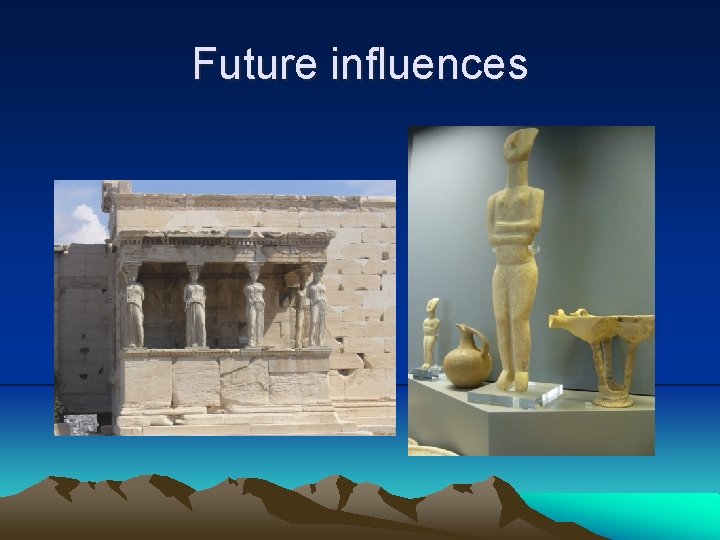 Future influences